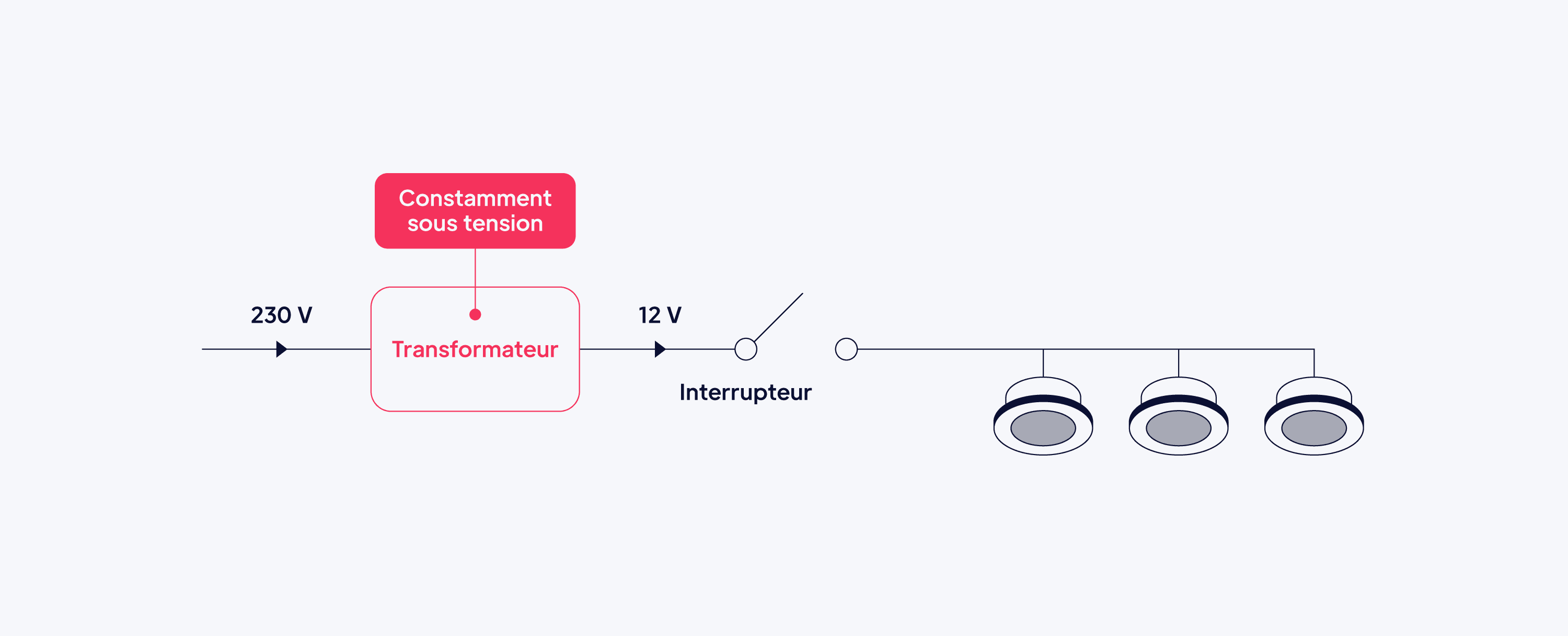 Constamment sous tension

230 V

Transformateur

12 V

Interrupteur